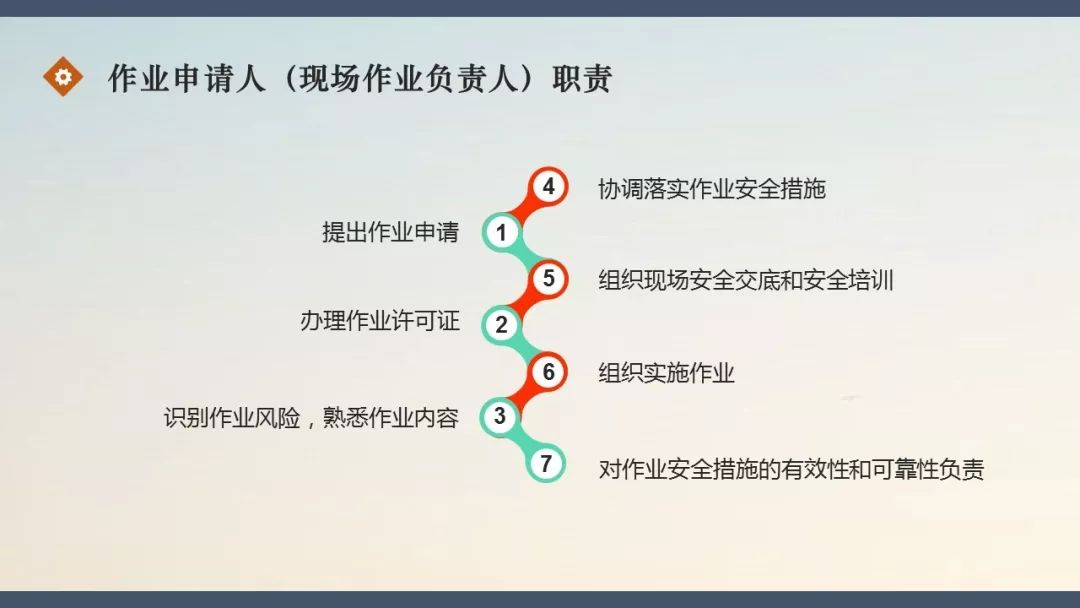 作业申请人（现场作业负责人）职责

4 协调落实作业安全措施

提出作业申请 1

5 组织现场安全交底和安全培训

办理作业许可证 2

6 组织实施作业

识别作业风险，熟悉作业内容 3

7 对作业安全措施的有效性和可靠性负责